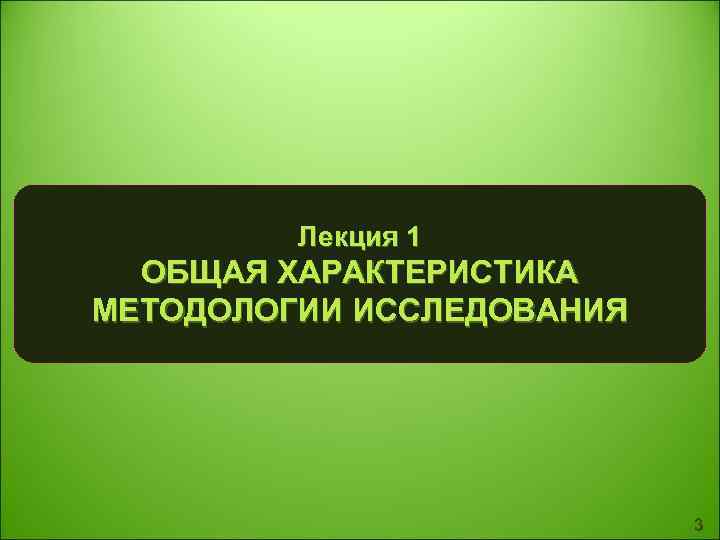 Лекция 1
ОБЩАЯ ХАРАКТЕРИСТИКА МЕТОДОЛОГИИ ИССЛЕДОВАНИЯ

3